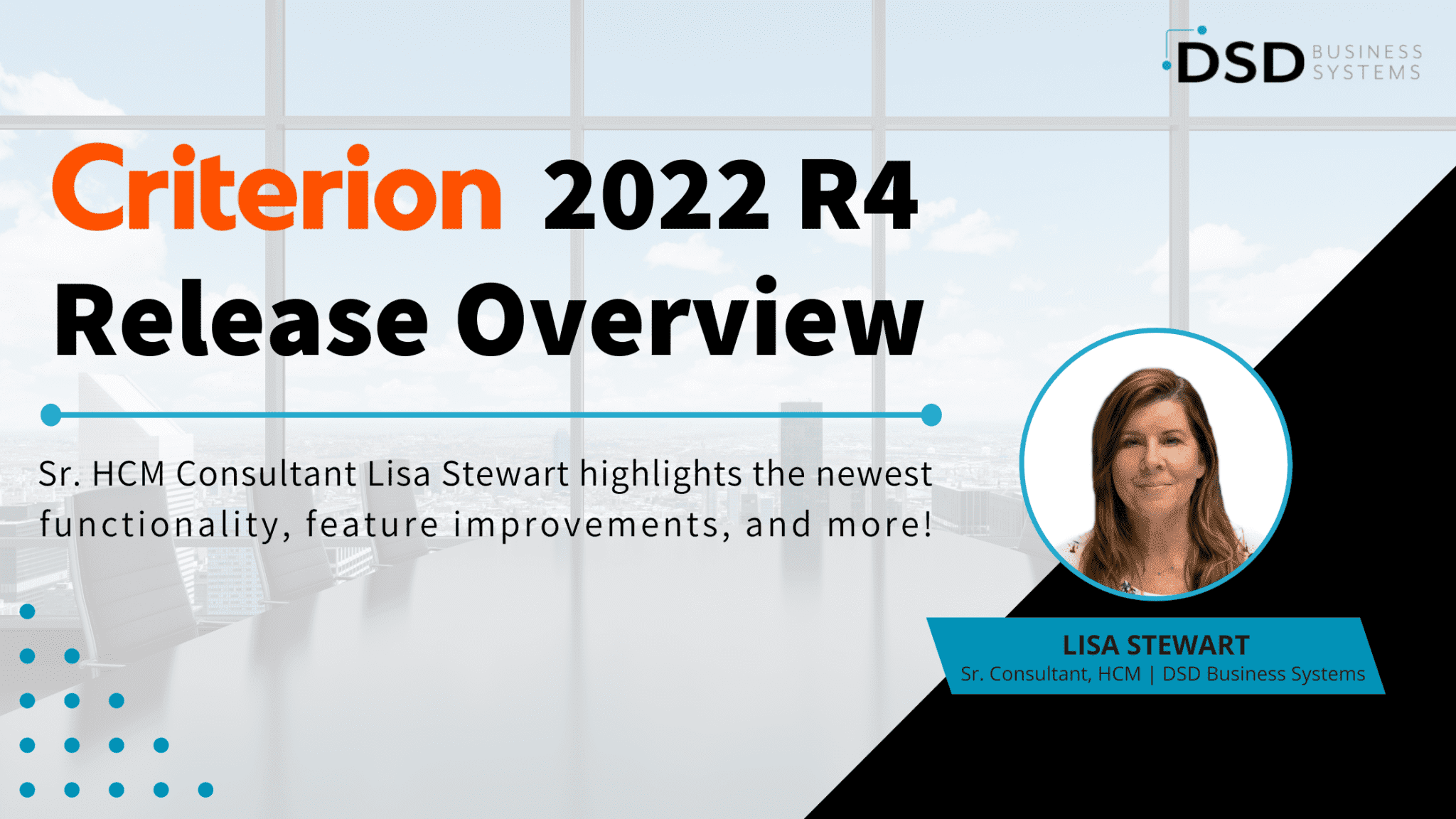 DSD BUSINESS SYSTEMS

Criterion 2022 R4
Release Overview

Sr. HCM Consultant Lisa Stewart highlights the newest functionality, feature improvements, and more!

LISA STEWART
Sr. Consultant, HCM | DSD Business Systems